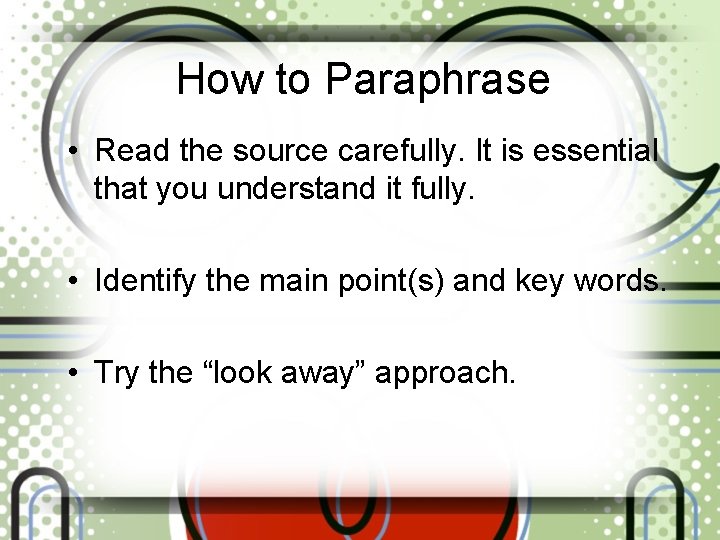 How to Paraphrase

• Read the source carefully. It is essential that you understand it fully.

• Identify the main point(s) and key words.

• Try the “look away” approach.